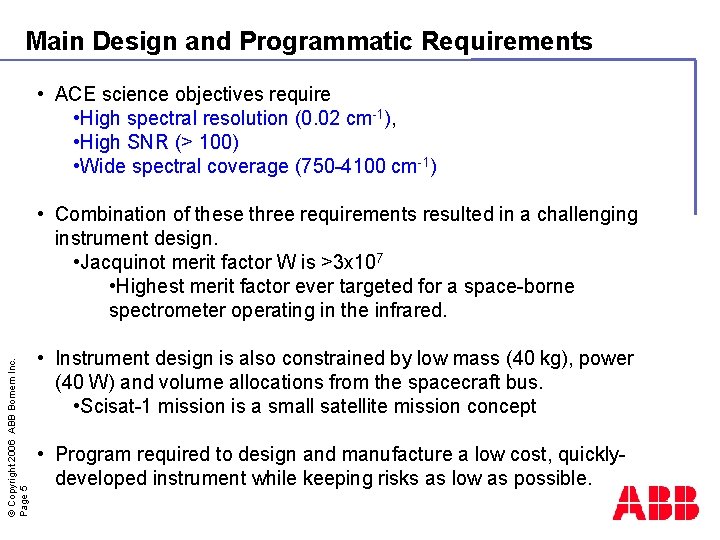 Main Design and Programmatic Requirements

• ACE science objectives require
•High spectral resolution (0.02 cm$^{-1}$),
•High SNR (> 100)
•Wide spectral coverage (750-4100 cm$^{-1}$)

• Combination of these three requirements resulted in a challenging instrument design.
•Jacquinot merit factor W is >3x10$^7$
•Highest merit factor ever targeted for a space-borne spectrometer operating in the infrared.

• Instrument design is also constrained by low mass (40 kg), power (40 W) and volume allocations from the spacecraft bus.
•Scisat-1 mission is a small satellite mission concept

• Program required to design and manufacture a low cost, quickly-developed instrument while keeping risks as low as possible.

© Copyright 2006 ABB Bomem Inc.
Page 5

ABB